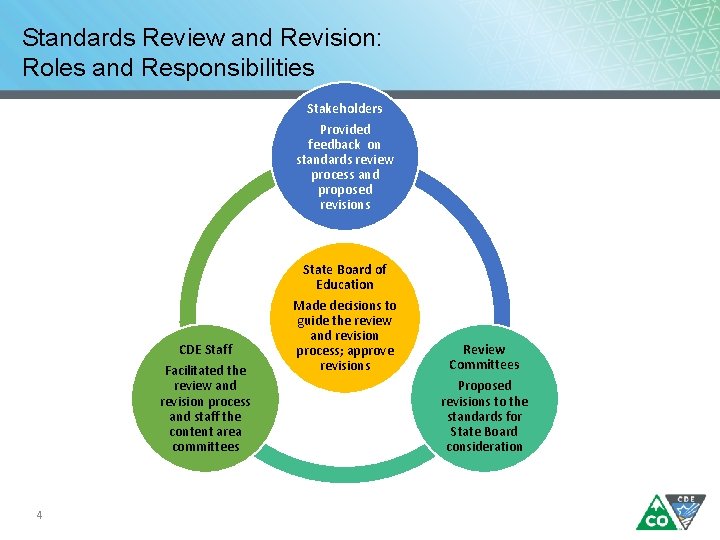 Standards Review and Revision:
Roles and Responsibilities

Stakeholders

Provided feedback on standards review process and proposed revisions

State Board of Education

Made decisions to guide the review and revision process; approve revisions

CDE Staff

Facilitated the review and revision process and staff the content area committees

Review Committees

Proposed revisions to the standards for State Board consideration

4

CO

CDE